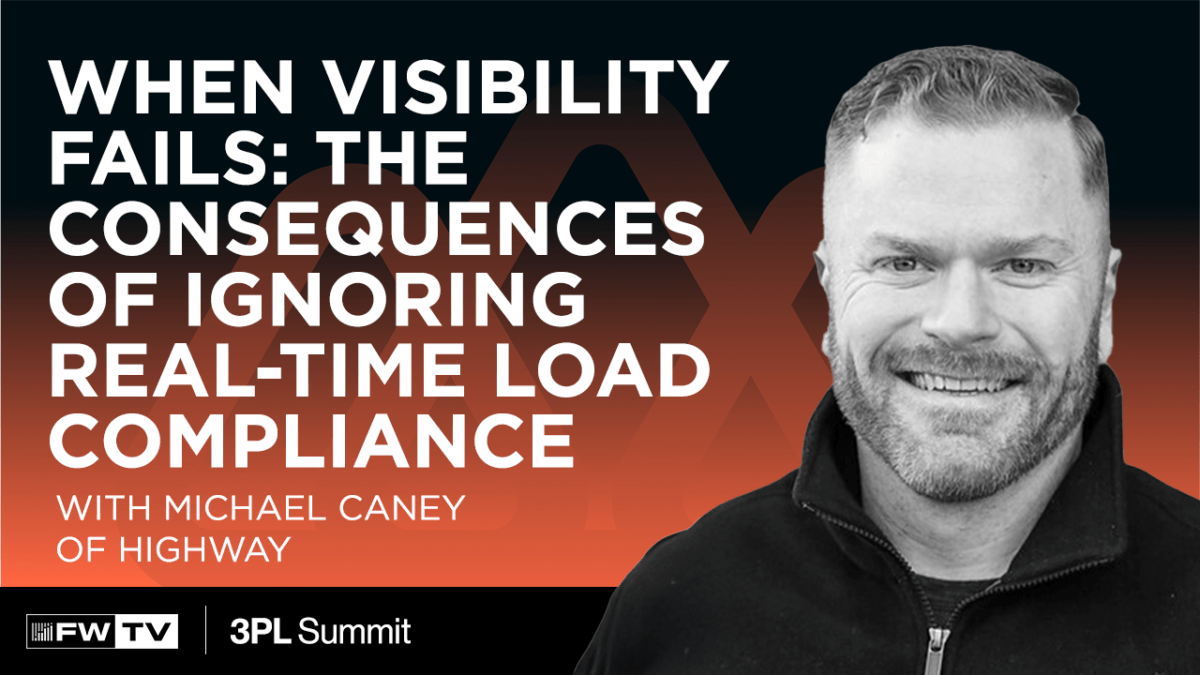 WHEN VISIBILITY FAILS: THE CONSEQUENCES OF IGNORING REAL-TIME LOAD COMPLIANCE

WITH MICHAEL CANEY OF HIGHWAY

FW TV

3PL Summit